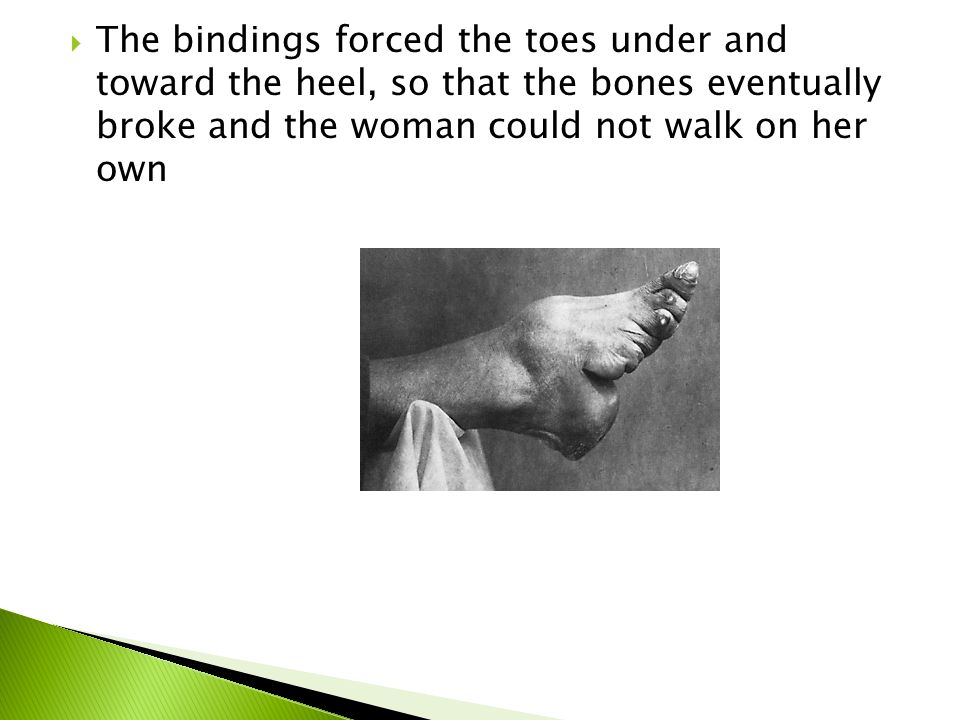 The bindings forced the toes under and toward the heel, so that the bones eventually broke and the woman could not walk on her own